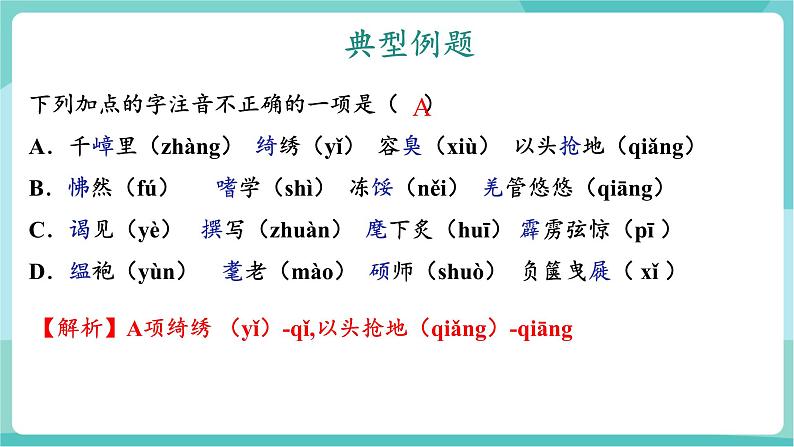 典型例题

下列加点的字注音不正确的一项是（ A ）

A．千嶂里（zhàng） 绮绣（yǐ） 容臭（xiù） 以头抢地（qiǎng）

B．怫然（fú） 嗜学（shì） 冻馁（něi） 羌管悠悠（qiāng）

C．谒见（yè） 撰写（zhuàn） 麾下炙（huī） 霹雳弦惊（pī ）

D．缊袍（yùn） 耄老（mào） 硕师（shuò） 负箧曳屣（ xǐ ）

【解析】A项绮绣 （yǐ）-qǐ,以头抢地（qiǎng）-qiāng